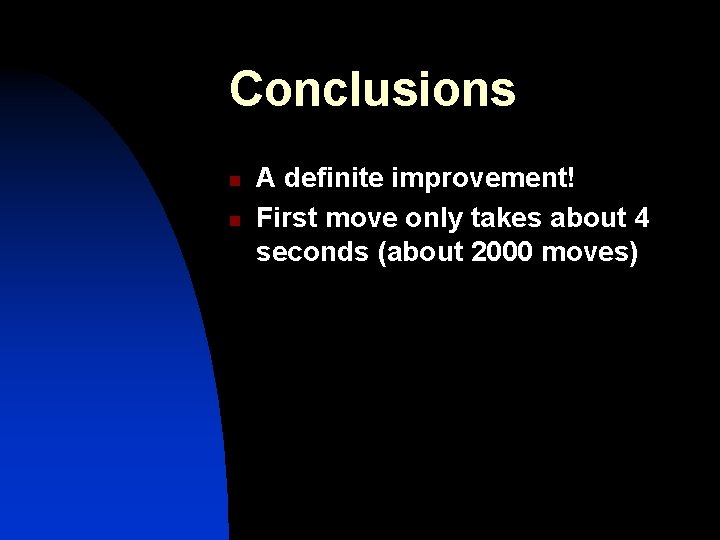 Conclusions

- A definite improvement!
- First move only takes about 4 seconds (about 2000 moves)